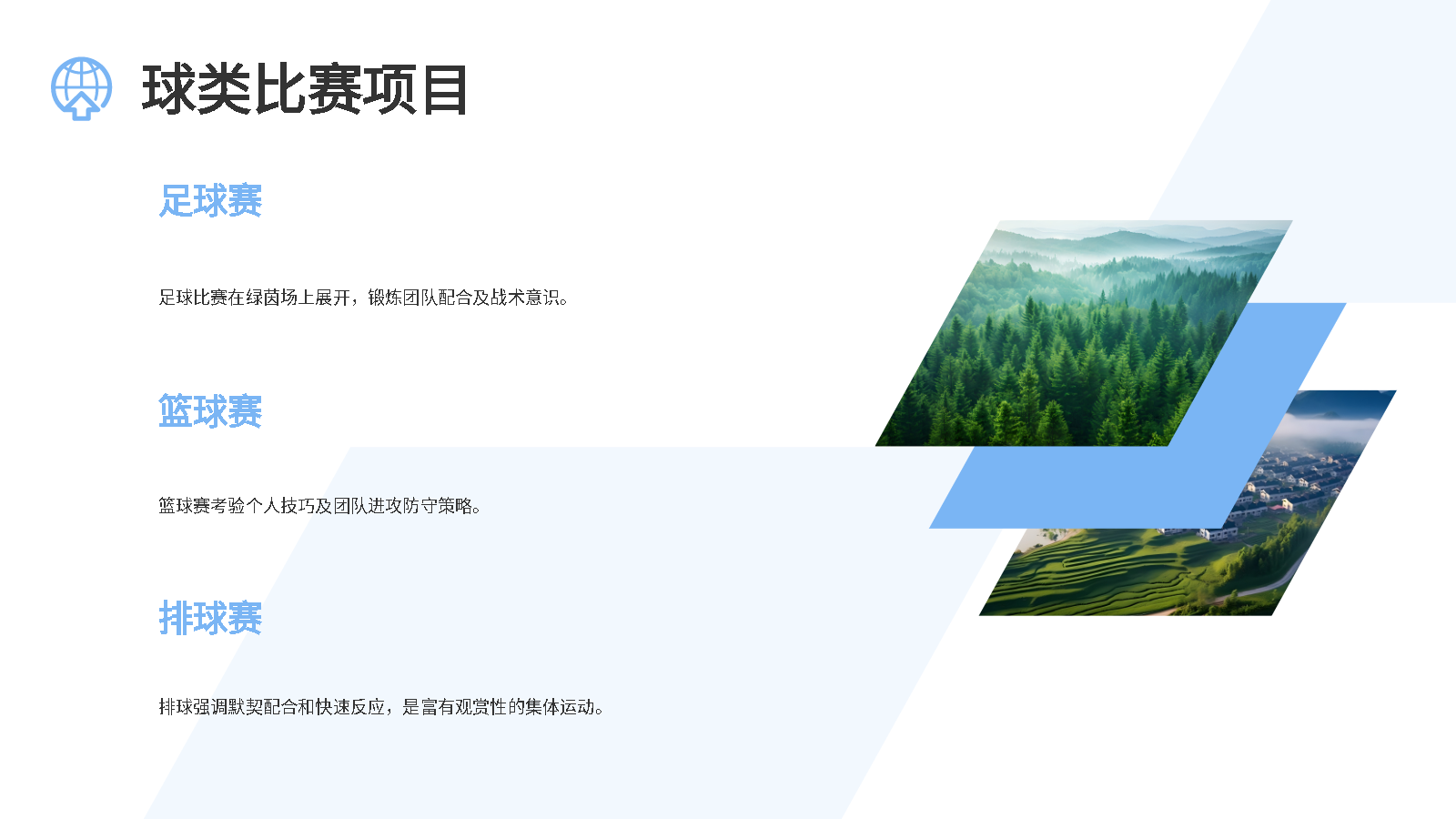 球类比赛项目

足球赛

足球比赛在绿茵场上展开，锻炼团队配合及战术意识。

篮球赛

篮球赛考验个人技巧及团队进攻防守策略。

排球赛

排球强调默契配合和快速反应，是富有观赏性的集体运动。